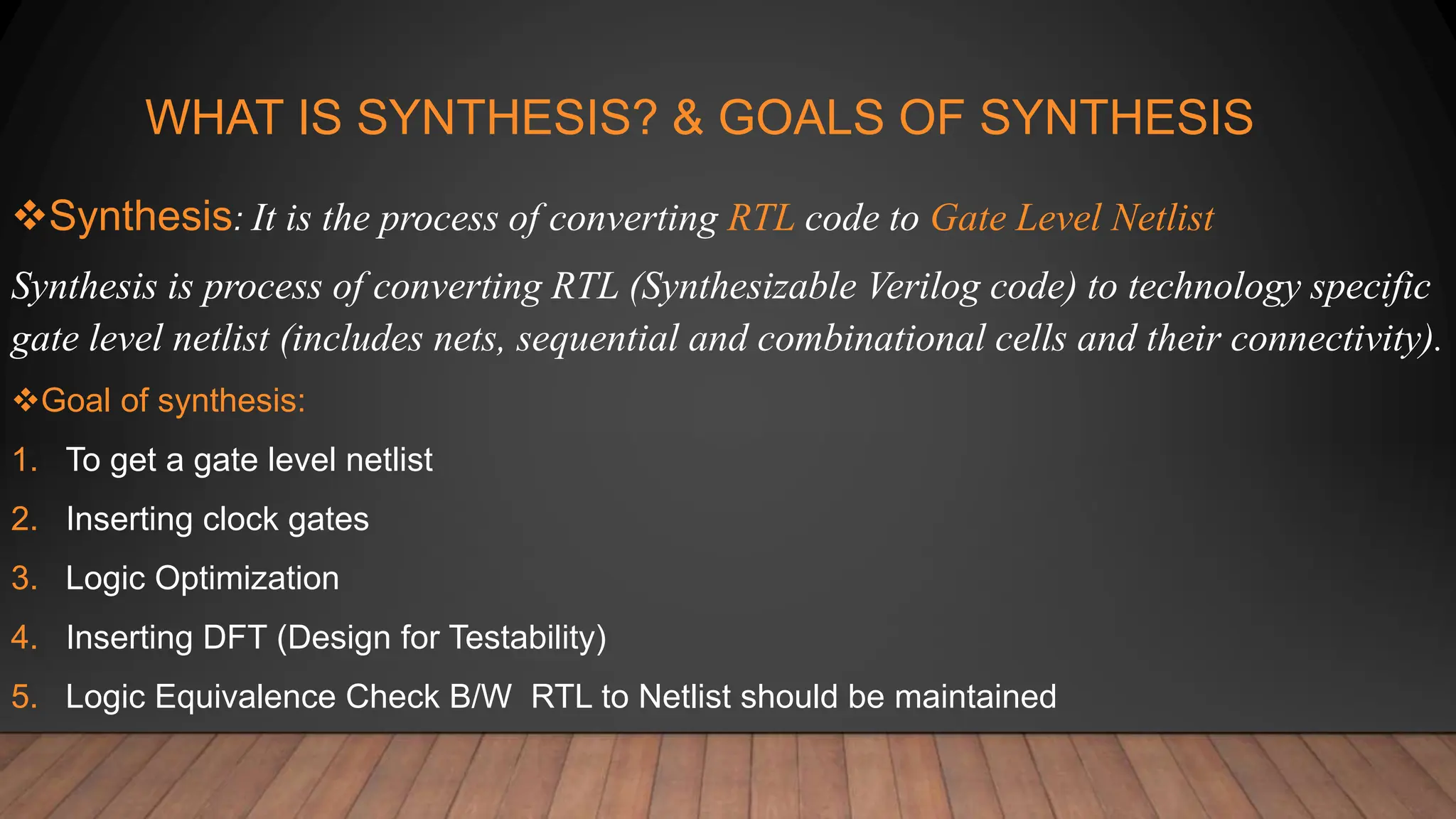 WHAT IS SYNTHESIS? & GOALS OF SYNTHESIS

❖Synthesis: It is the process of converting RTL code to Gate Level Netlist

Synthesis is process of converting RTL (Synthesizable Verilog code) to technology specific gate level netlist (includes nets, sequential and combinational cells and their connectivity).

❖Goal of synthesis:

1. To get a gate level netlist
2. Inserting clock gates
3. Logic Optimization
4. Inserting DFT (Design for Testability)
5. Logic Equivalence Check B/W RTL to Netlist should be maintained